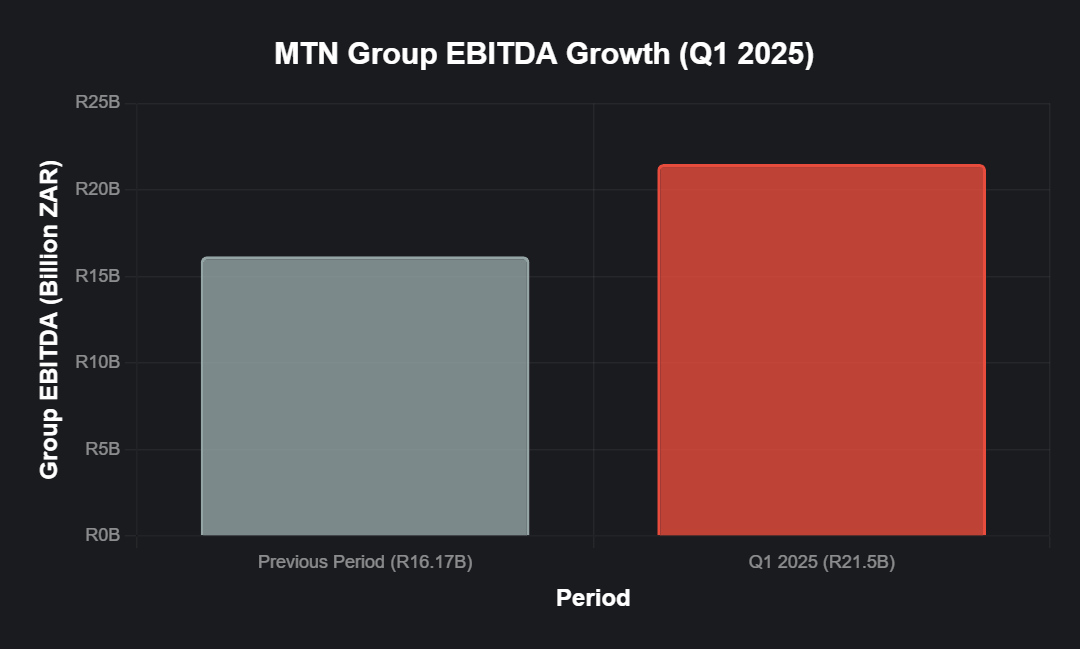 MTN Group EBITDA Growth (Q1 2025)

Group EBITDA (Billion ZAR)

R25B
R20B
R15B
R10B
R5B
R0B

Previous Period (R16.17B)
Q1 2025 (R21.5B)

Period